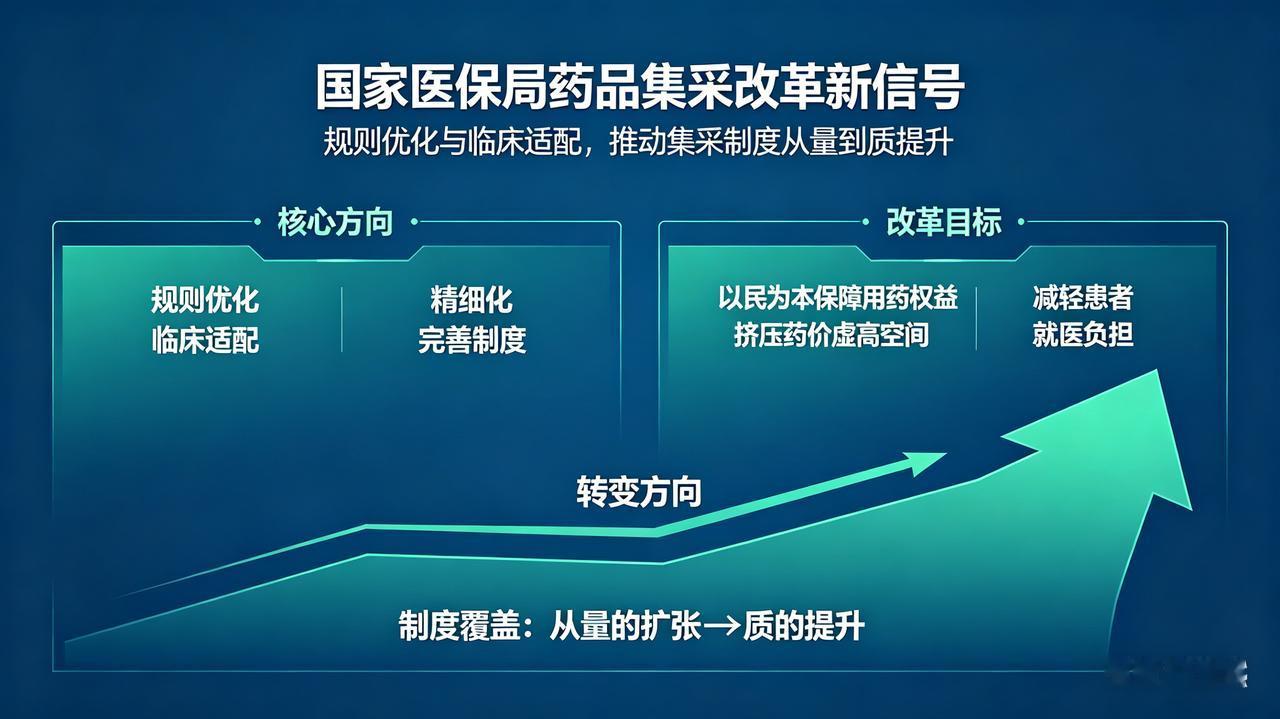 国家医保局药品集采改革新信号

规则优化与临床适配，推动集采制度从量到质提升

核心方向

规则优化
临床适配

精细化
完善制度

改革目标

以民为本保障用药权益
挤压药价虚高空间

减轻患者
就医负担

转变方向

制度覆盖：从量的扩张→质的提升